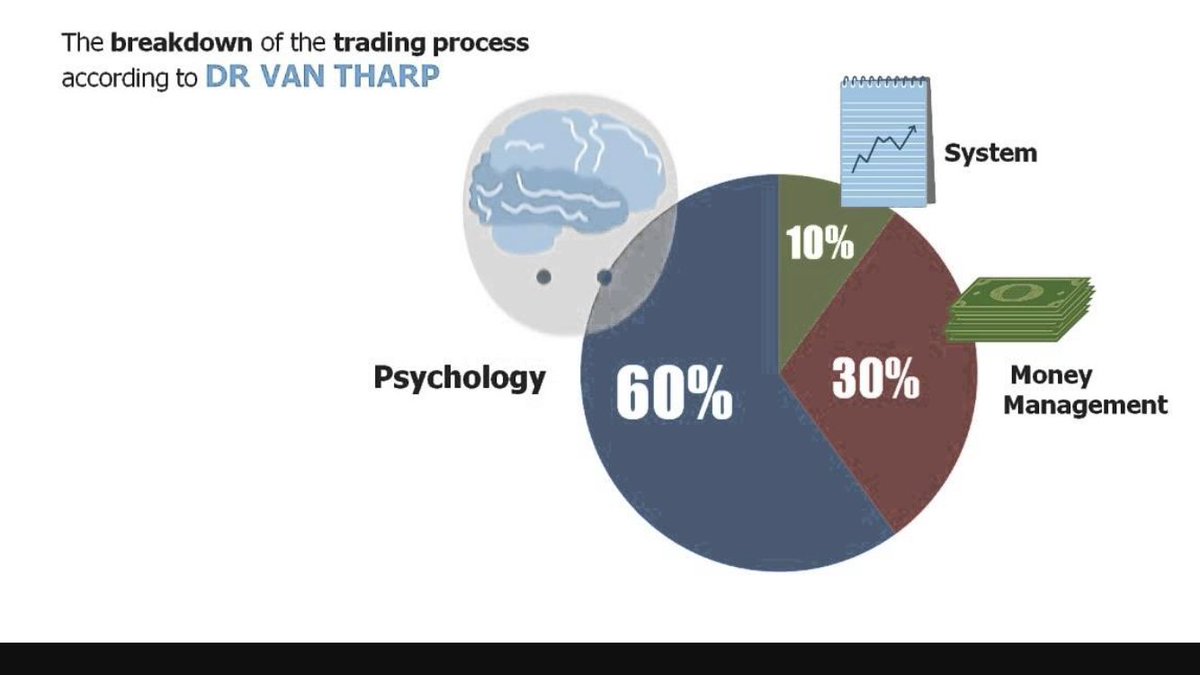 The breakdown of the trading process according to DR VAN THARP

System

10%

Psychology

60%

30%

Money Management